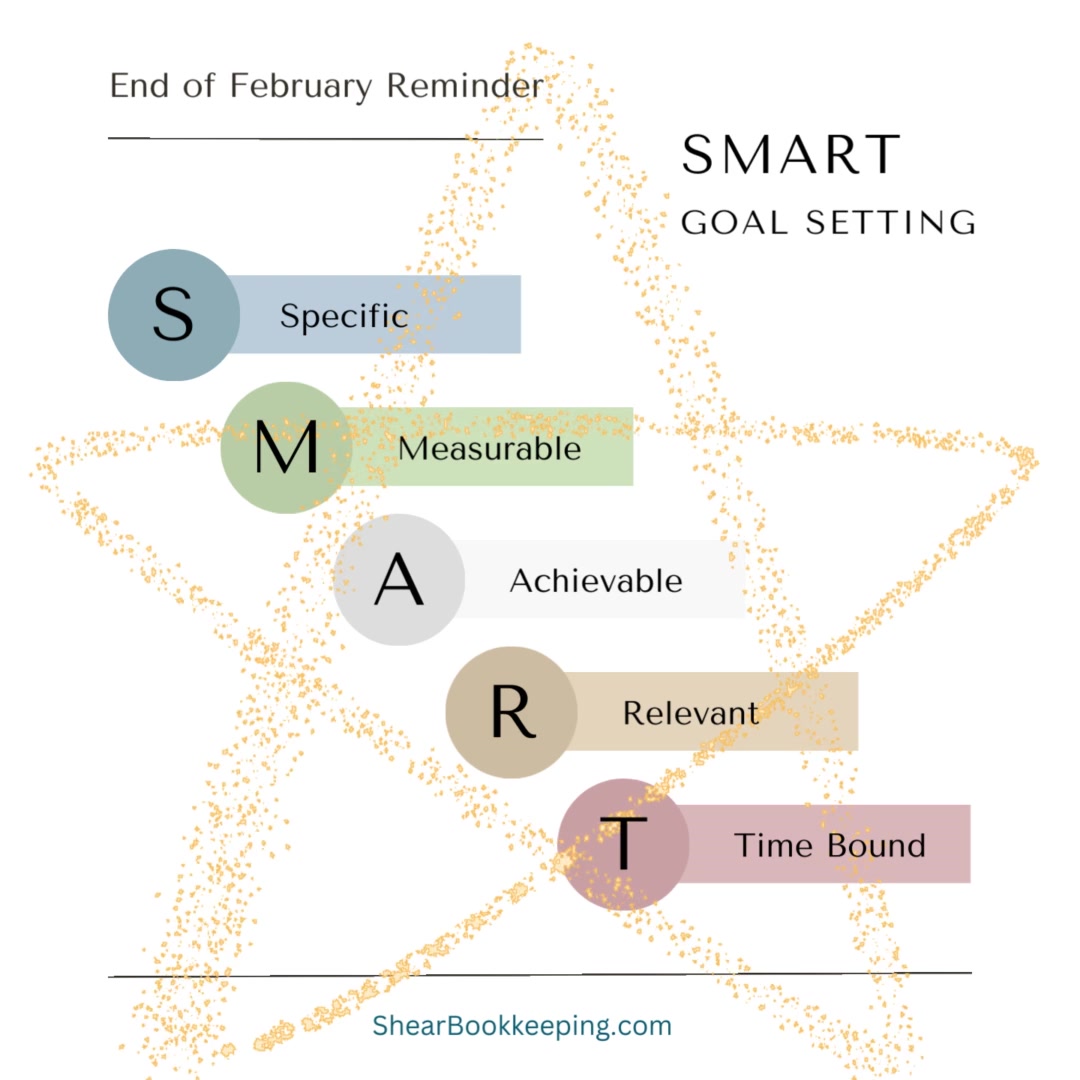 End of February Reminder

SMART
GOAL SETTING

S Specific

M Measurable

A Achievable

R Relevant

T Time Bound

ShearBookkeeping.com